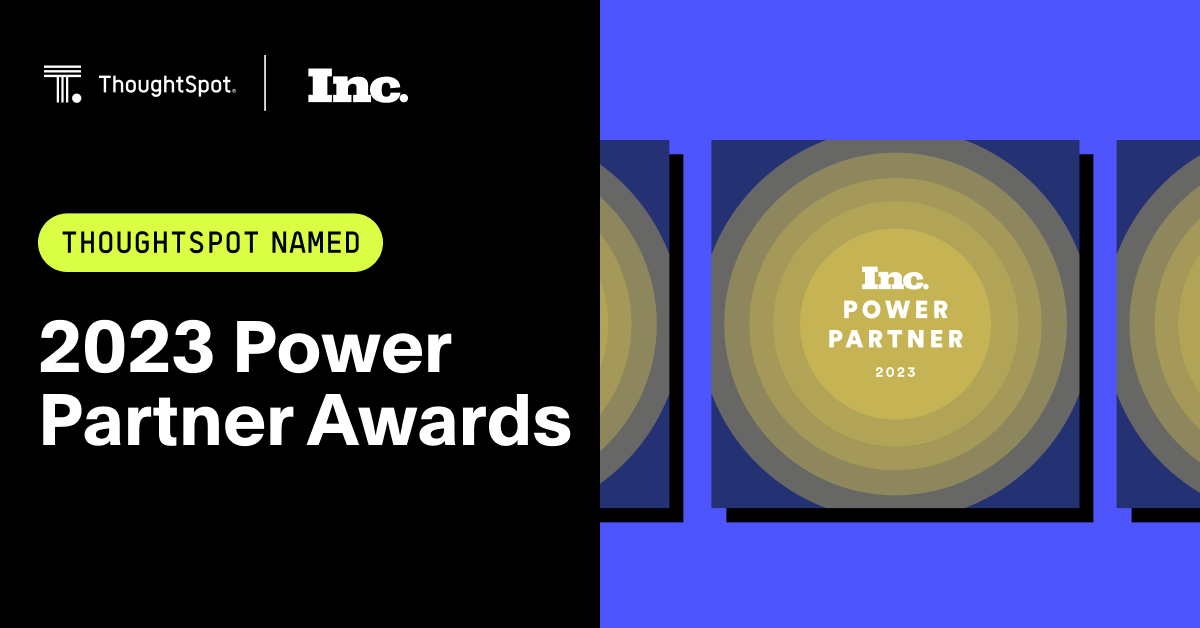 ThoughtSpot.

Inc.

THOUGHTSPOT NAMED

2023 Power Partner Awards

Inc.
POWER
PARTNER
2023